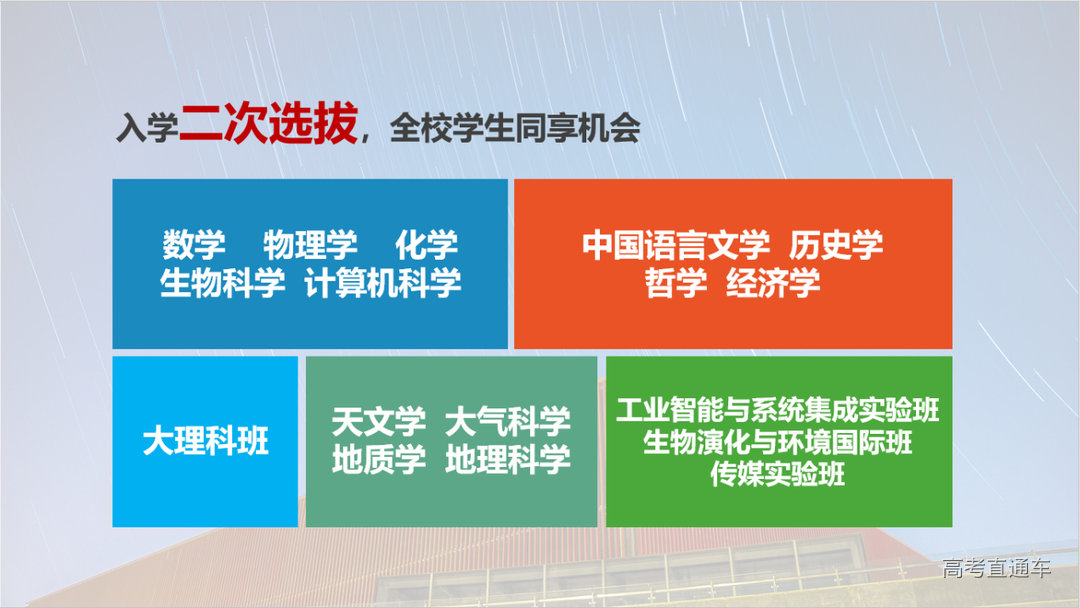 入学二次选拔，全校学生同享机会

数学　物理学　化学
生物科学　计算机科学

中国语言文学　历史学
哲学　经济学

大理科班

天文学　大气科学
地质学　地理科学

工业智能与系统集成实验班
生物演化与环境国际班
传媒实验班

高考直通车